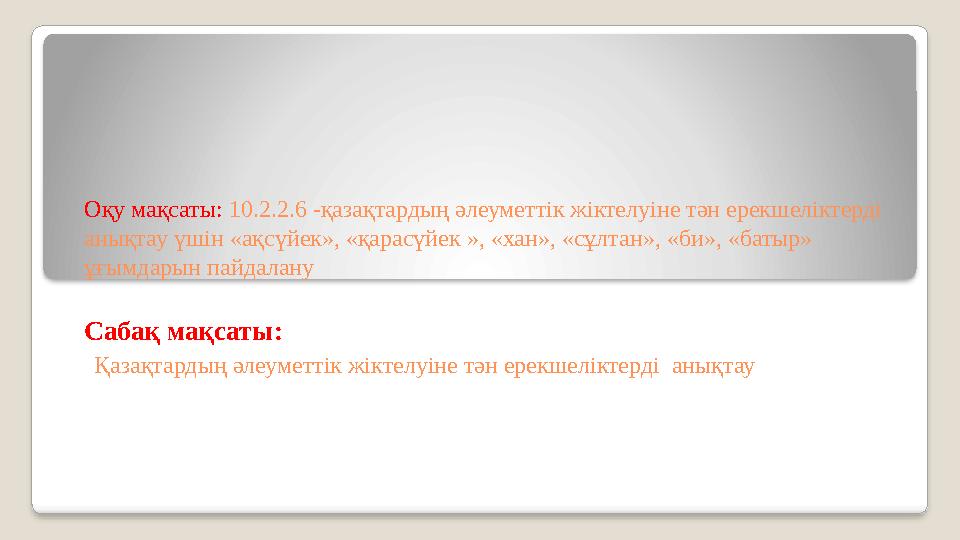 Оқу мақсаты: 10.2.2.6 -қазақтардың әлеуметтік жіктелуіне тән ерекшеліктерді анықтау үшін «ақсүйек», «қарасүйек », «хан», «сұлтан», «би», «батыр» ұғымдарын пайдалану

Сабақ мақсаты:

Қазақтардың әлеуметтік жіктелуіне тән ерекшеліктерді анықтау